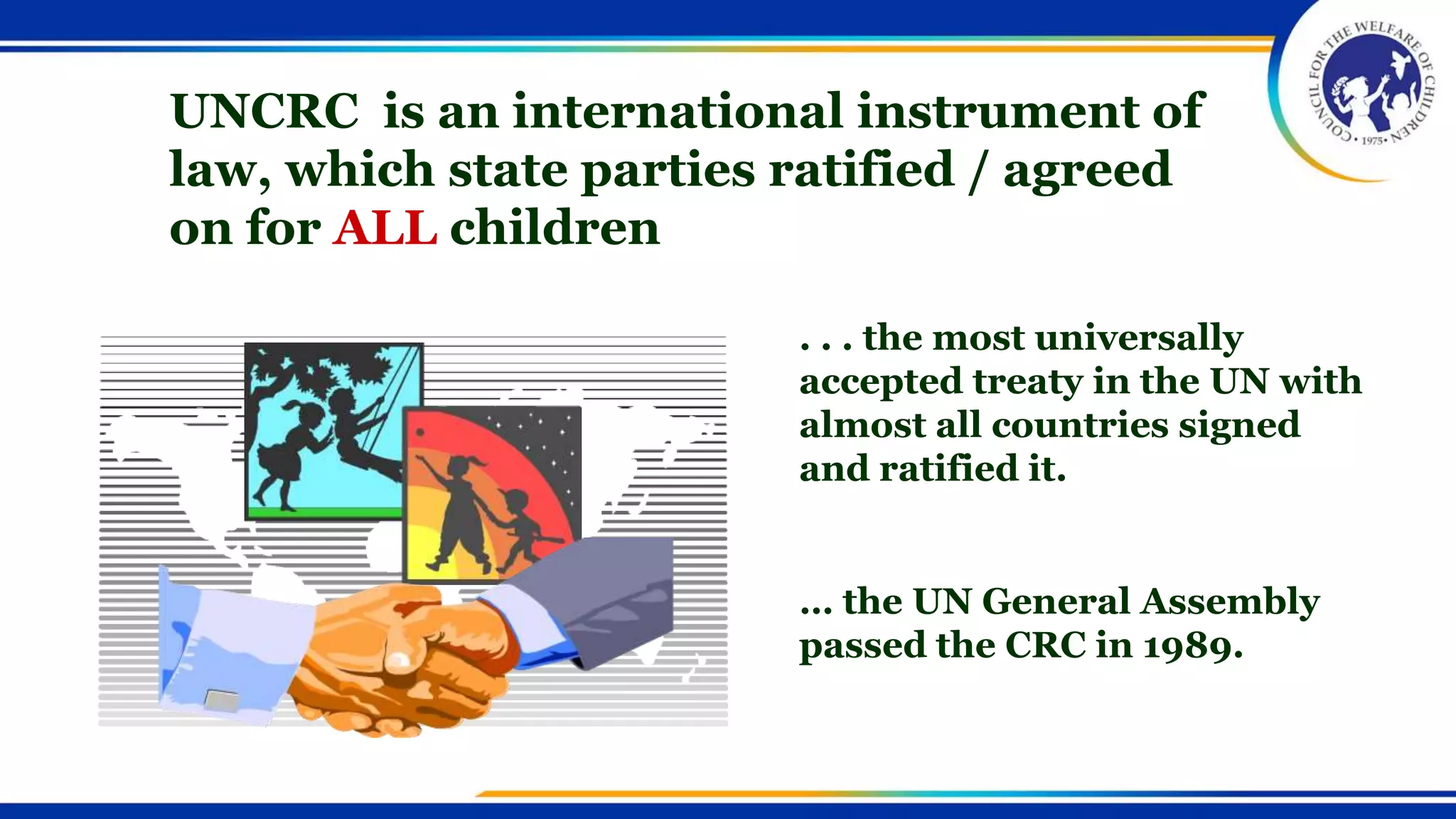 COUNCIL FOR THE WELFARE OF CHILDREN • 1975 •

UNCRC is an international instrument of law, which state parties ratified / agreed on for ALL children

. . . the most universally accepted treaty in the UN with almost all countries signed and ratified it.

... the UN General Assembly passed the CRC in 1989.